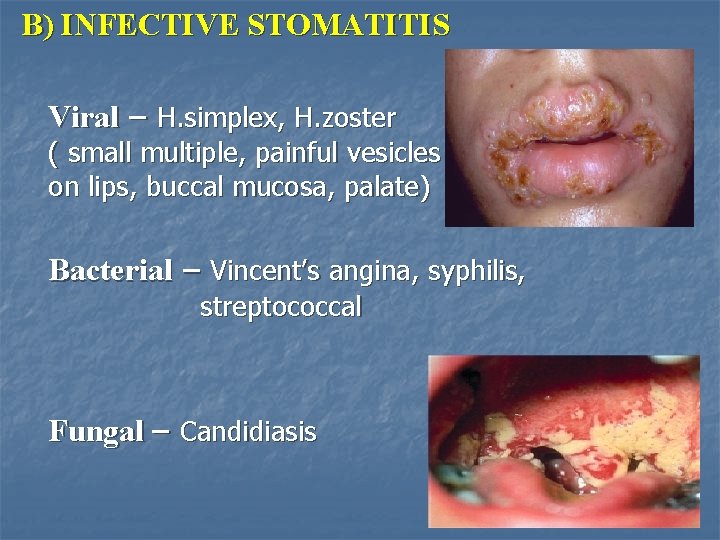 B) INFECTIVE STOMATITIS

Viral – H.simplex, H.zoster ( small multiple, painful vesicles on lips, buccal mucosa, palate)

Bacterial – Vincent's angina, syphilis, streptococcal

Fungal – Candidiasis